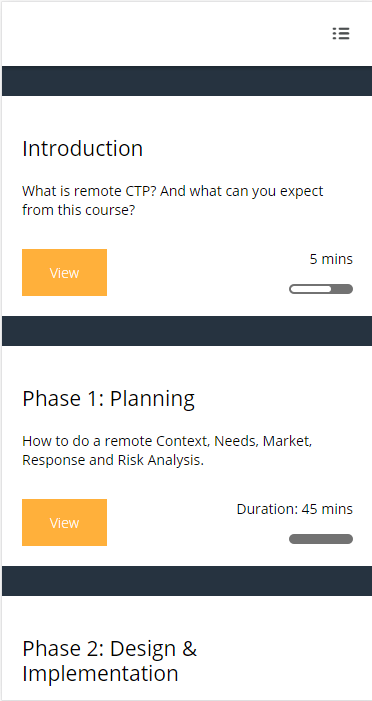 Introduction

What is remote CTP? And what can you expect from this course?

View

5 mins

Phase 1: Planning

How to do a remote Context, Needs, Market, Response and Risk Analysis.

View

Duration: 45 mins

Phase 2: Design & Implementation